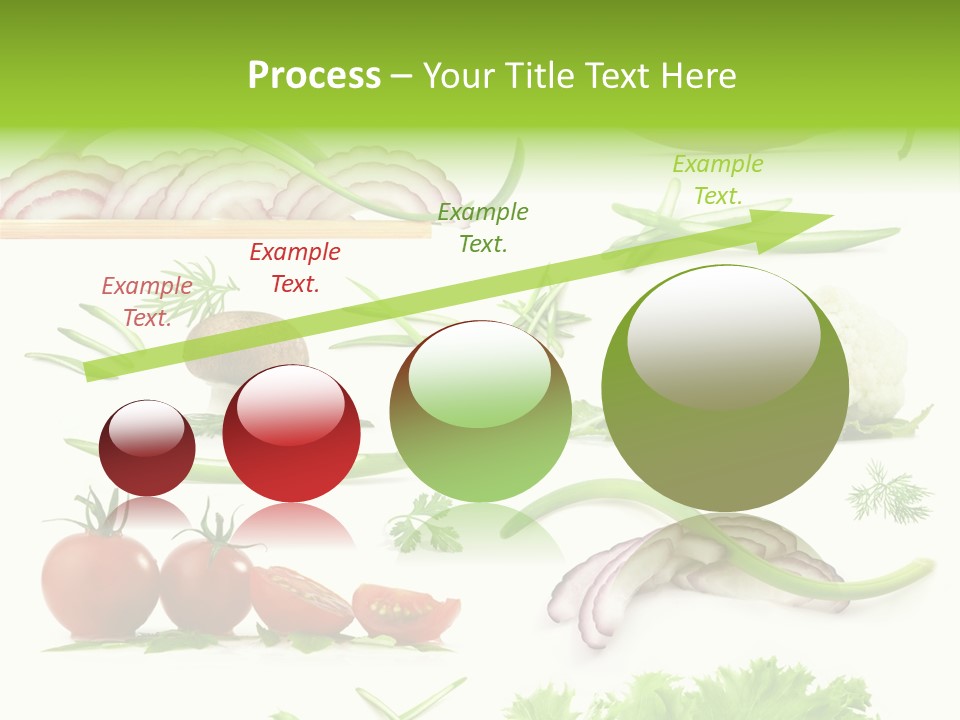 Process – Your Title Text Here

Example Text.

Example Text.

Example Text.

Example Text.